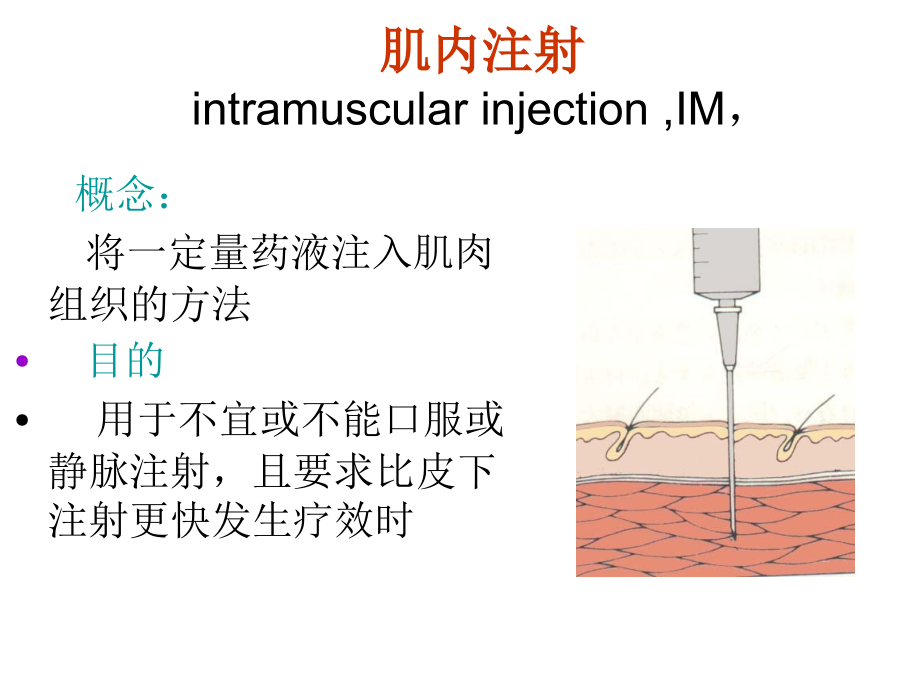 肌内注射
intramuscular injection ,IM，

概念：
将一定量药液注入肌肉组织的方法

• 目的
• 用于不宜或不能口服或静脉注射，且要求比皮下注射更快发生疗效时